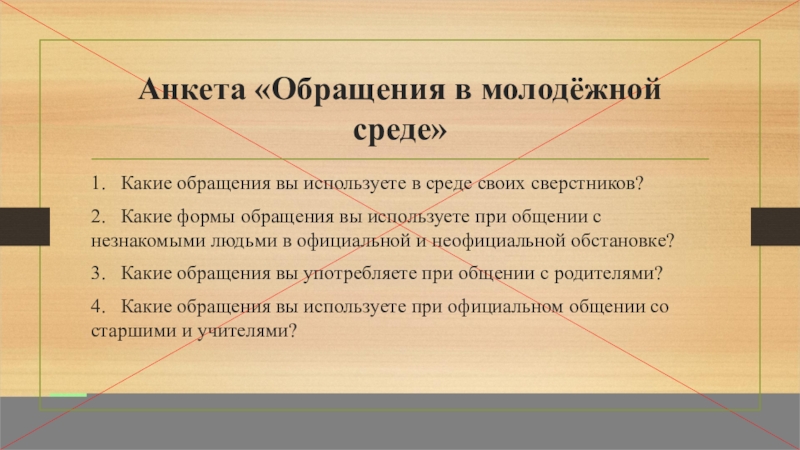 Анкета «Обращения в молодёжной среде»

1. Какие обращения вы используете в среде своих сверстников?

2. Какие формы обращения вы используете при общении с незнакомыми людьми в официальной и неофициальной обстановке?

3. Какие обращения вы употребляете при общении с родителями?

4. Какие обращения вы используете при официальном общении со старшими и учителями?